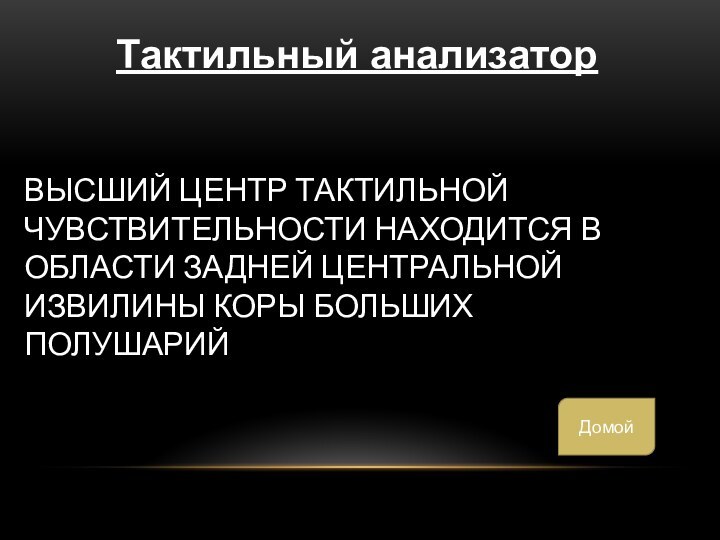 Тактильный анализатор

ВЫСШИЙ ЦЕНТР ТАКТИЛЬНОЙ ЧУВСТВИТЕЛЬНОСТИ НАХОДИТСЯ В ОБЛАСТИ ЗАДНЕЙ ЦЕНТРАЛЬНОЙ ИЗВИЛИНЫ КОРЫ БОЛЬШИХ ПОЛУШАРИЙ

Домой